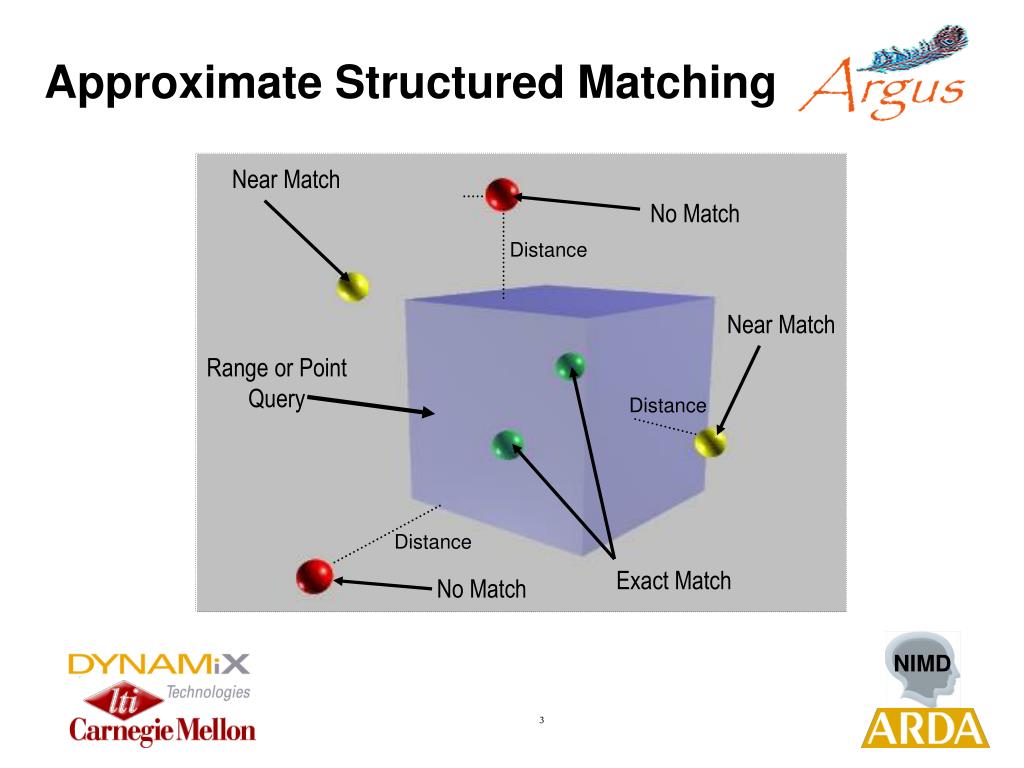 Approximate Structured Matching

Argus

Near Match

No Match

Distance

Near Match

Range or Point Query

Distance

Distance

No Match

Exact Match

DYNAMiX Technologies

lti

Carnegie Mellon

3

NIMD

ARDA